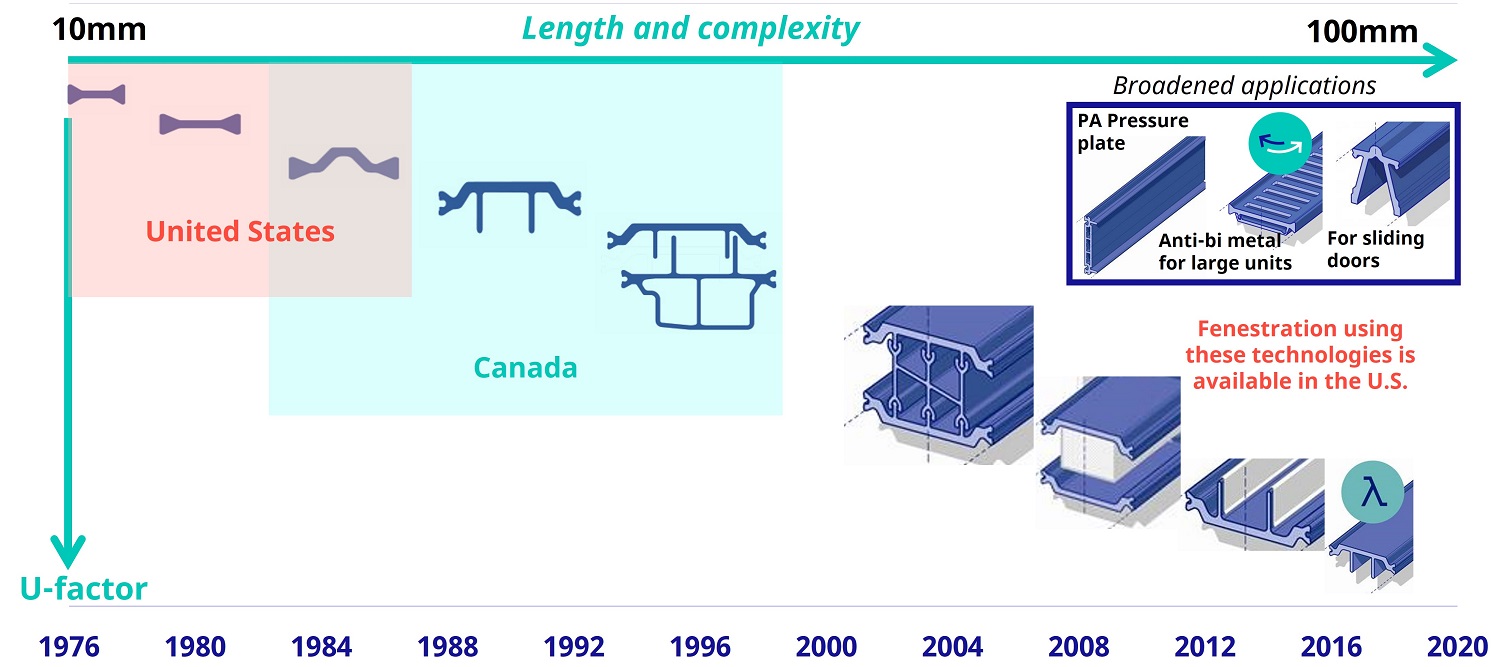 10mm

Length and complexity

100mm

Broadened applications

PA Pressure plate

Anti-bi metal for large units

For sliding doors

United States

Canada

Fenestration using these technologies is available in the U.S.

λ

U-factor

1976 1980 1984 1988 1992 1996 2000 2004 2008 2012 2016 2020